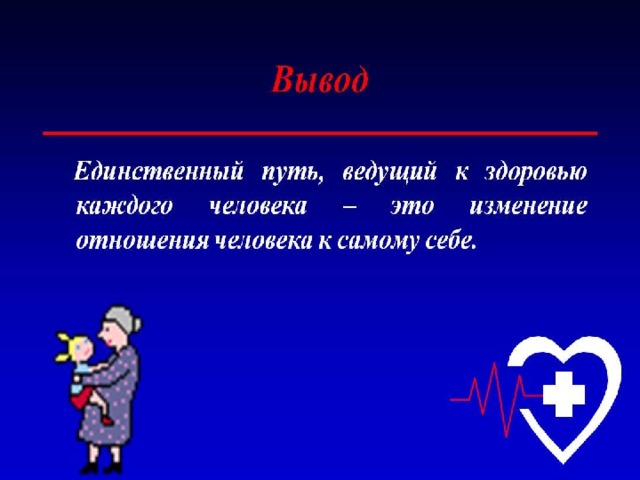 Вывод

Единственный путь, ведущий к здоровью каждого человека – это изменение отношения человека к самому себе.